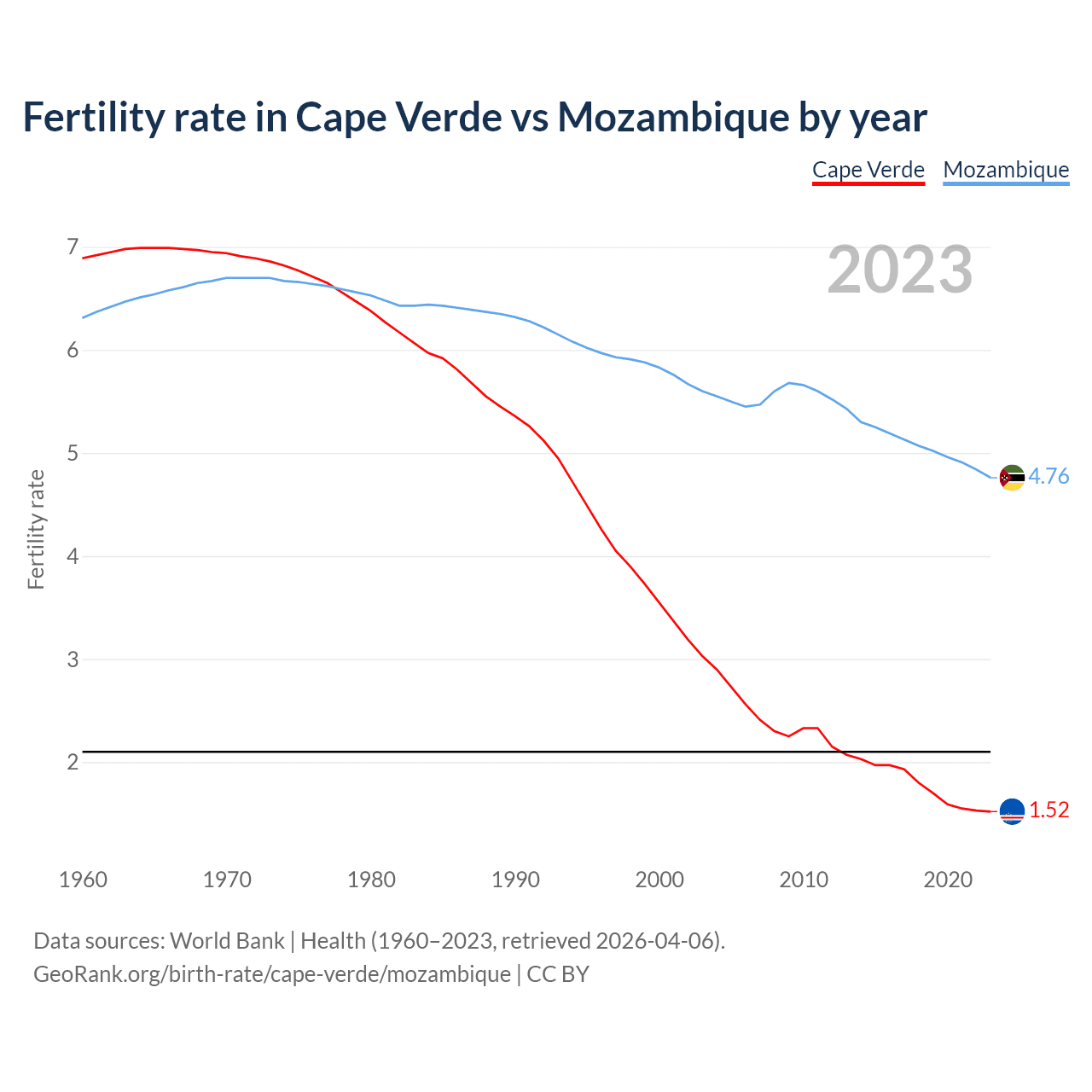 Fertility rate in Cape Verde vs Mozambique by year

Cape Verde Mozambique

2023

Fertility rate

7
6
5
4
3
2

4.76
1.52

1960 1970 1980 1990 2000 2010 2020

Data sources: World Bank | Health (1960–2023, retrieved 2026-04-06).
GeoRank.org/birth-rate/cape-verde/mozambique | CC BY